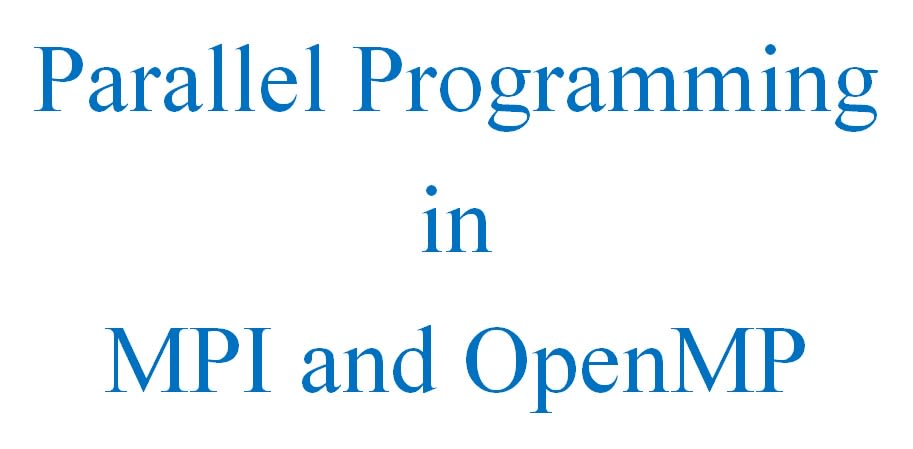 Parallel Programming
in
MPI and OpenMP